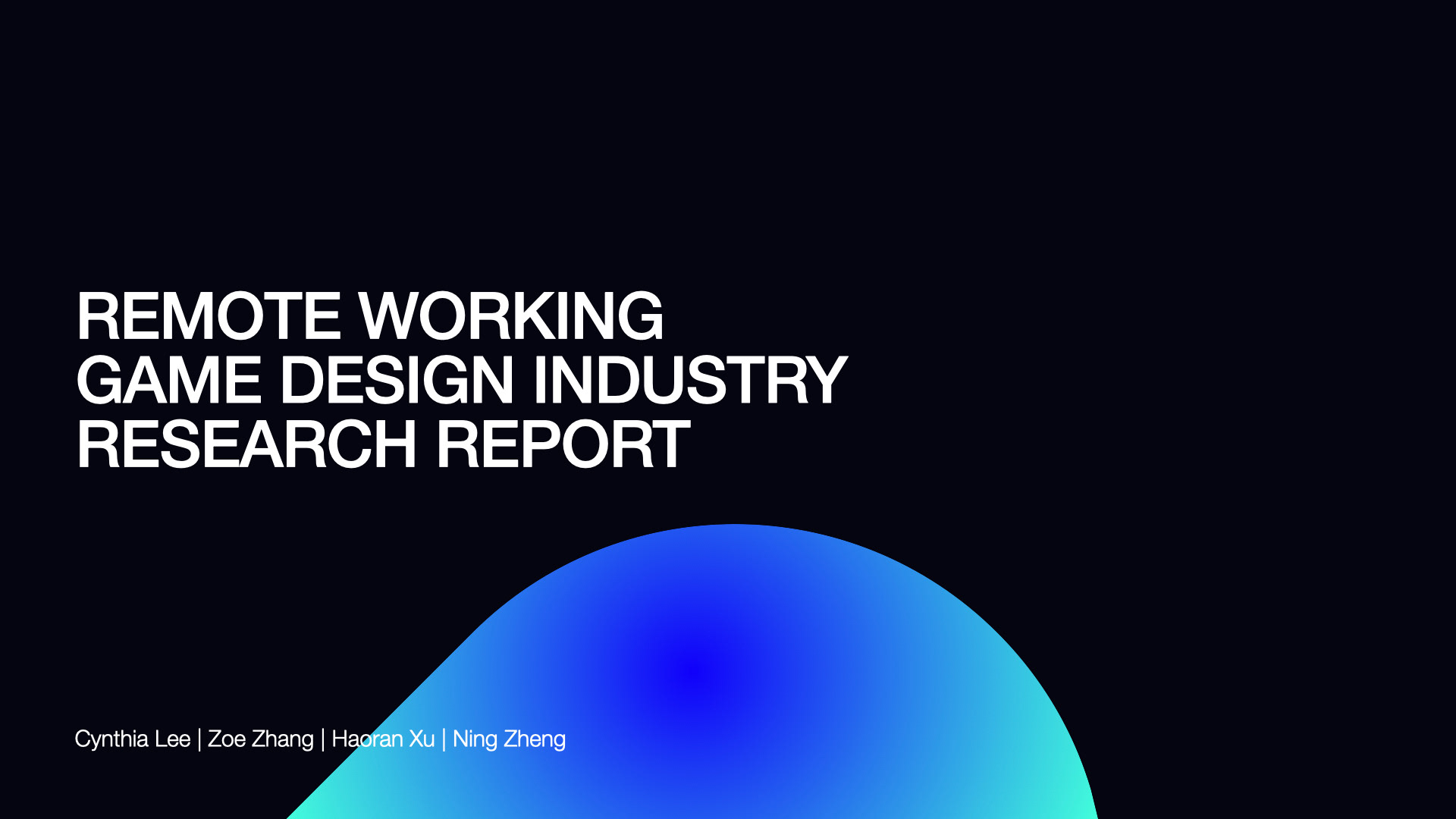 REMOTE WORKING
GAME DESIGN INDUSTRY
RESEARCH REPORT

Cynthia Lee | Zoe Zhang | Haoran Xu | Ning Zheng